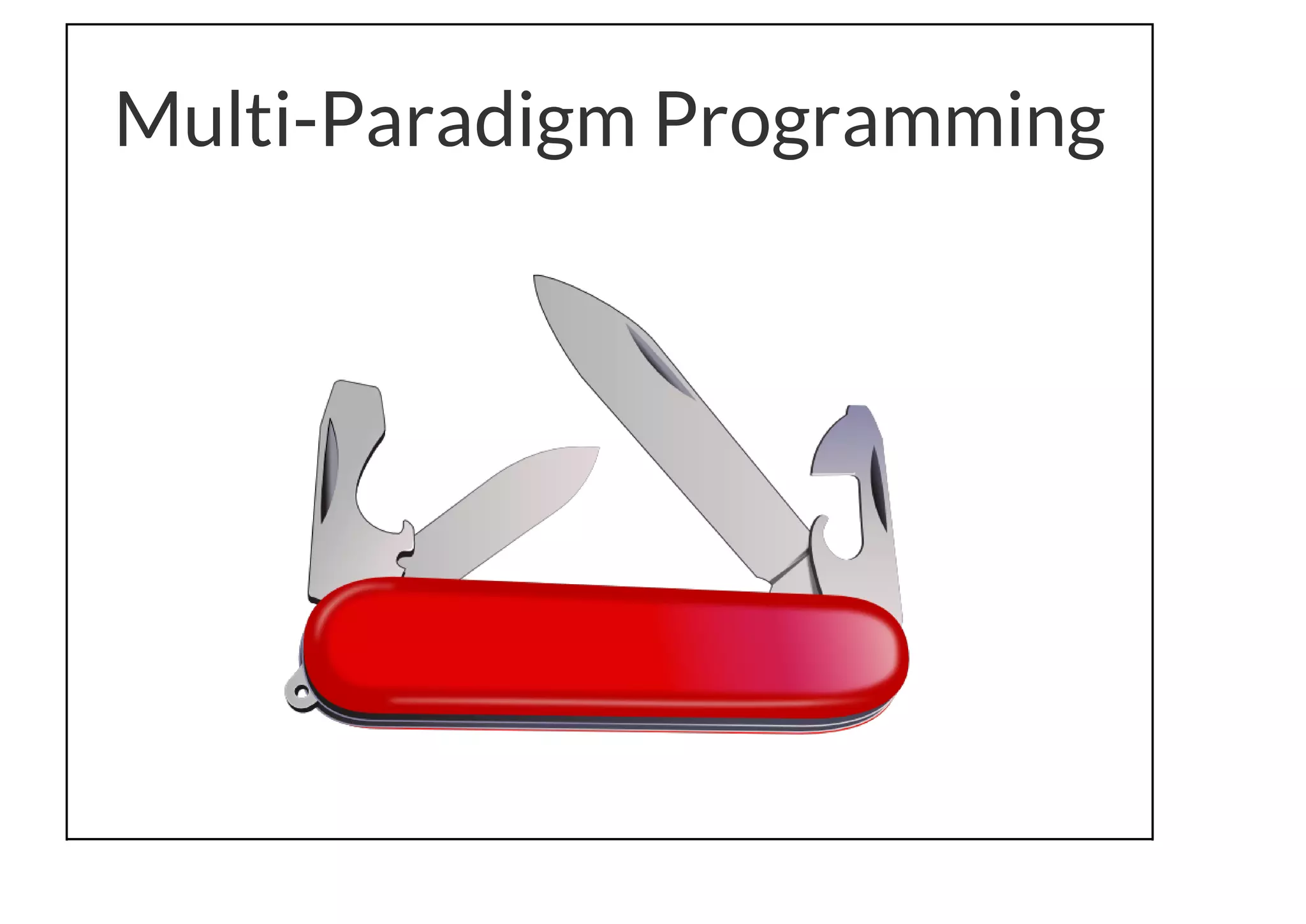 Multi-Paradigm Programming